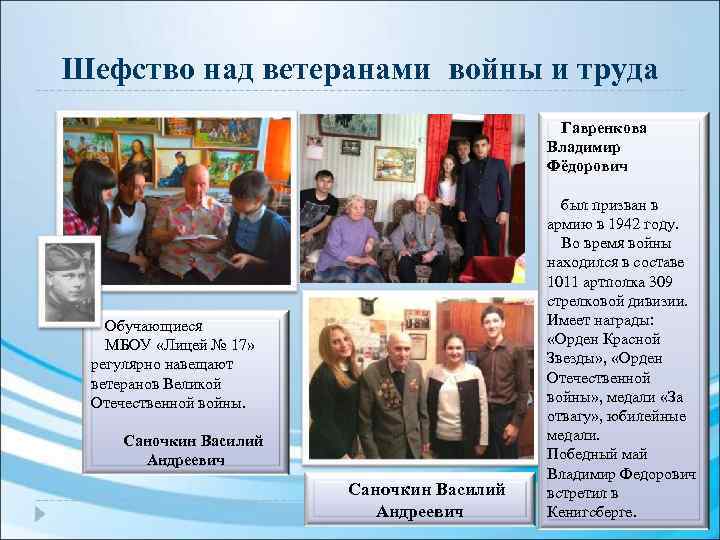 Шефство над ветеранами войны и труда

Обучающиеся МБОУ «Лицей № 17» регулярно навещают ветеранов Великой Отечественной войны.

Саночкин Василий Андреевич

Саночкин Василий Андреевич

Гавренкова Владимир Фёдорович

был призван в армию в 1942 году.

Во время войны находился в составе 1011 артполка 309 стрелковой дивизии. Имеет награды: «Орден Красной Звезды», «Орден Отечественной войны», медали «За отвагу», юбилейные медали.

Победный май Владимир Федорович встретил в Кенигсберге.